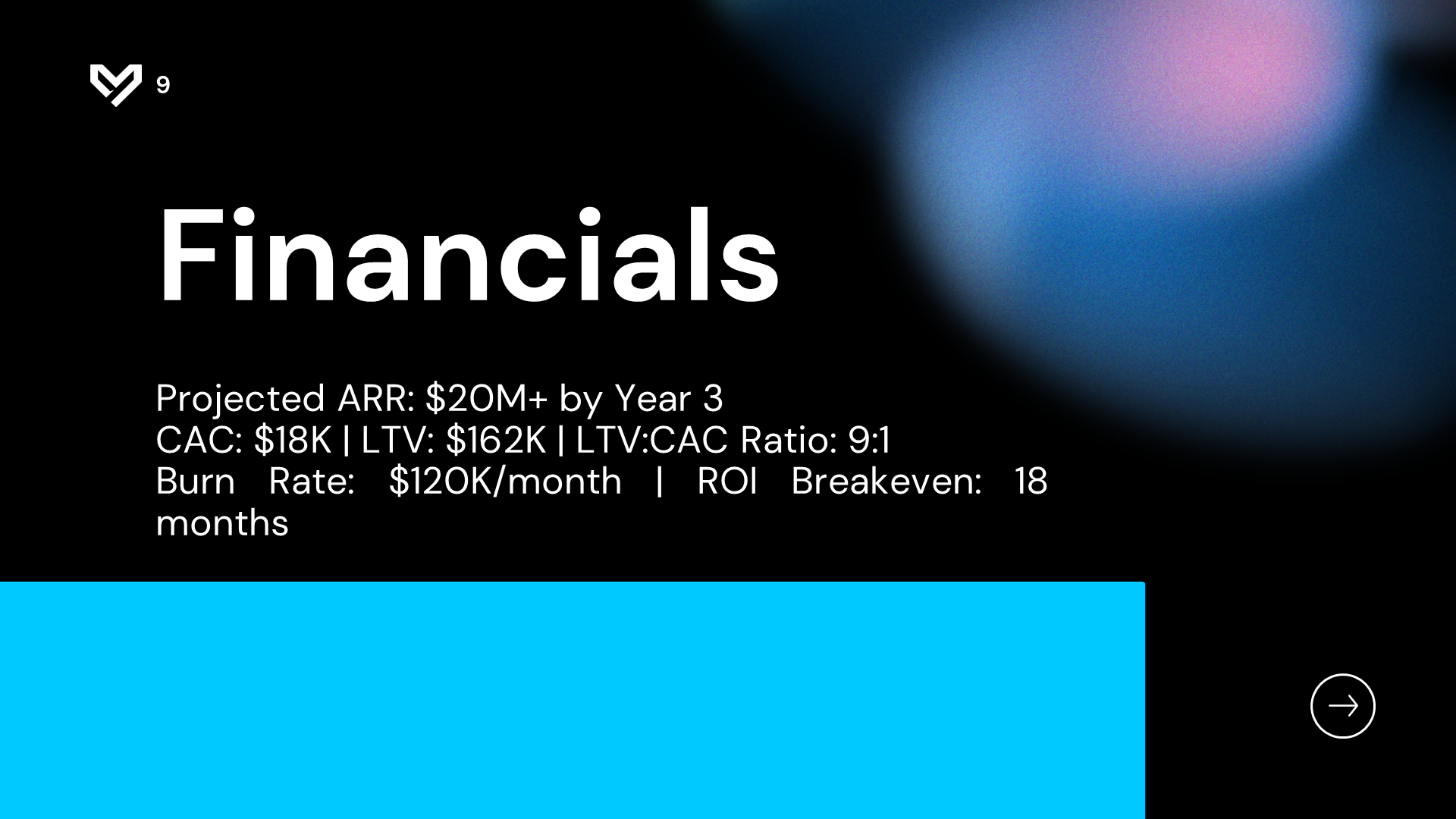 9

Financials

Projected ARR: \$20M+ by Year 3
CAC: \$18K | LTV: \$162K | LTV:CAC Ratio: 9:1
Burn Rate: \$120K/month | ROI Breakeven: 18 months